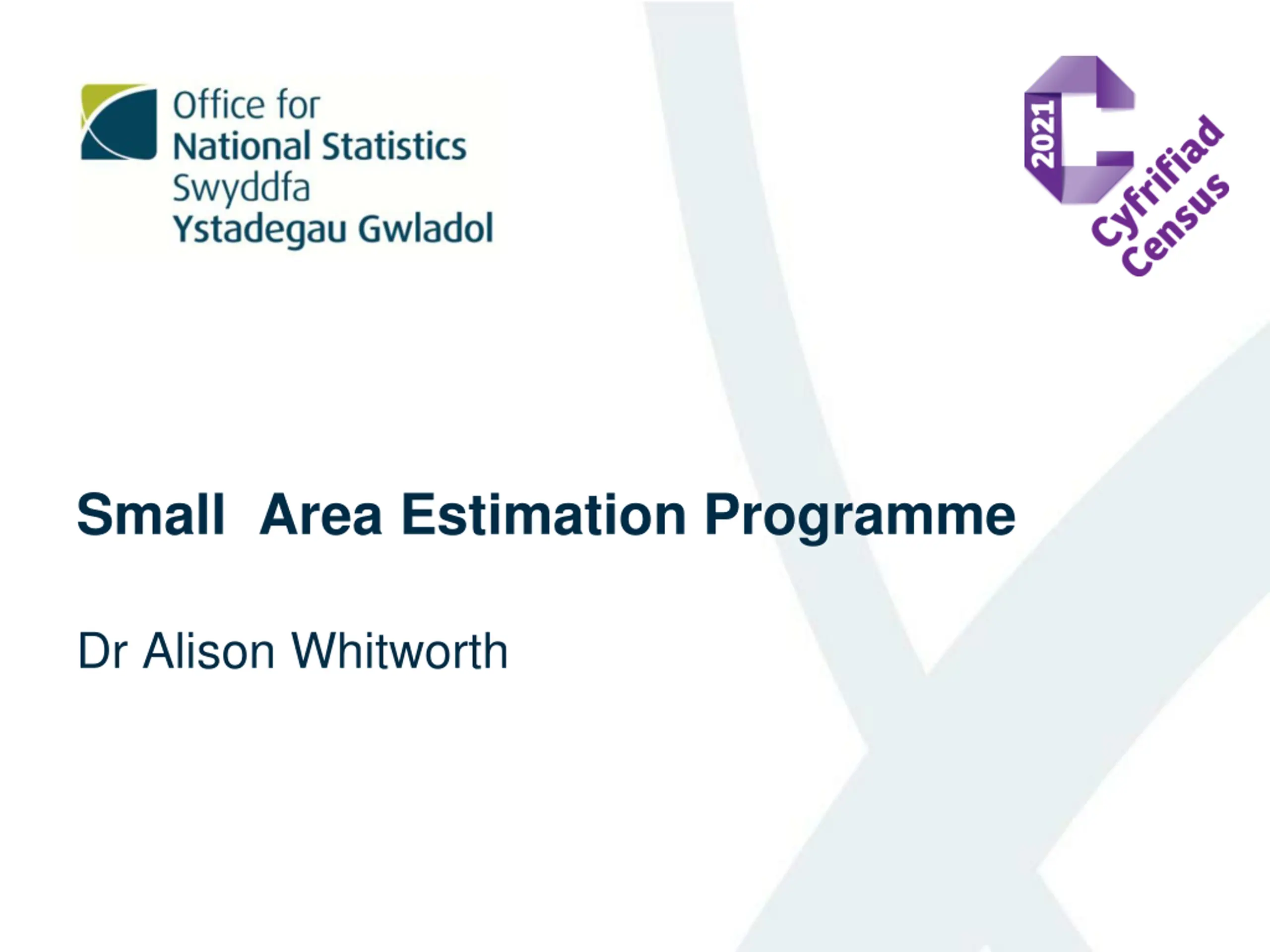 Office for
National Statistics
Swyddfa
Ystadegau Gwladol

2021
Cyfrifiad
Census

Small Area Estimation Programme

Dr Alison Whitworth